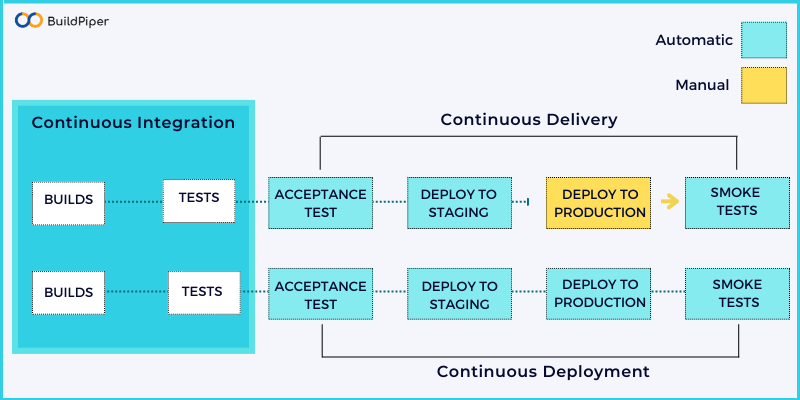 BuildPiper

Automatic

Manual

Continuous Integration

Continuous Delivery

BUILDS

TESTS

ACCEPTANCE TEST

DEPLOY TO STAGING

DEPLOY TO PRODUCTION

SMOKE TESTS

BUILDS

TESTS

ACCEPTANCE TEST

DEPLOY TO STAGING

DEPLOY TO PRODUCTION

SMOKE TESTS

Continuous Deployment